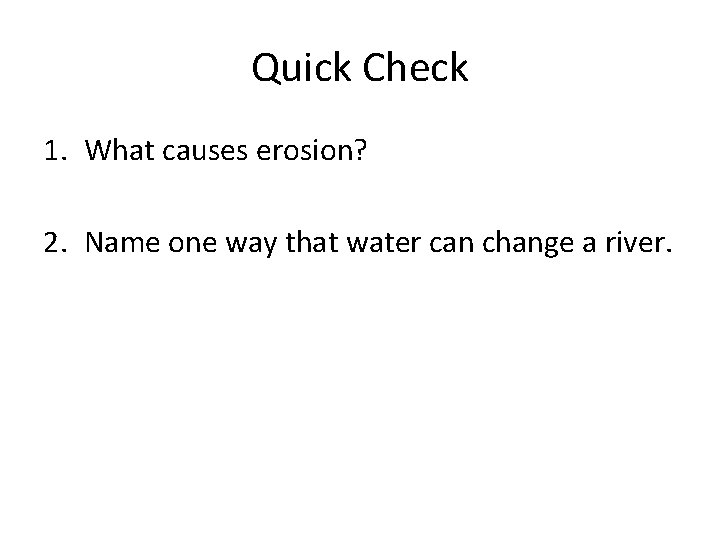 Quick Check

1. What causes erosion?

2. Name one way that water can change a river.